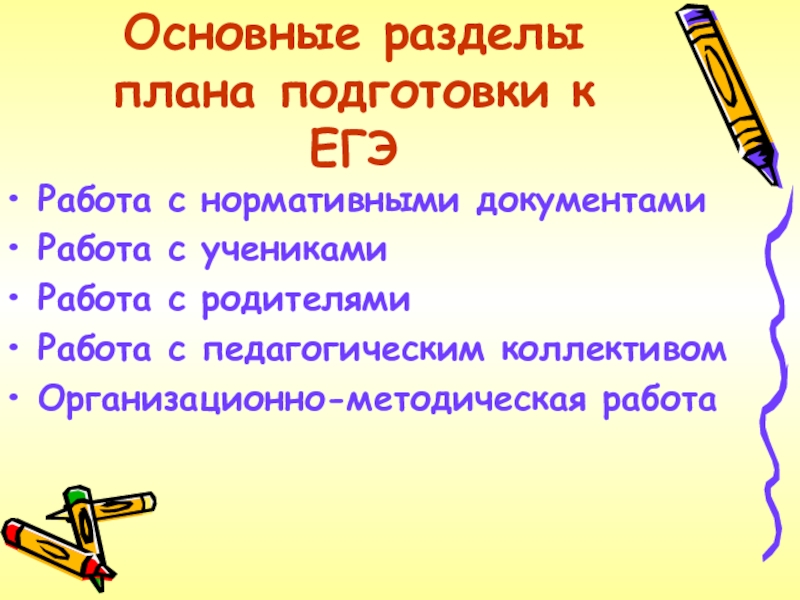 Основные разделы плана подготовки к ЕГЭ

• Работа с нормативными документами
• Работа с учениками
• Работа с родителями
• Работа с педагогическим коллективом
• Организационно-методическая работа